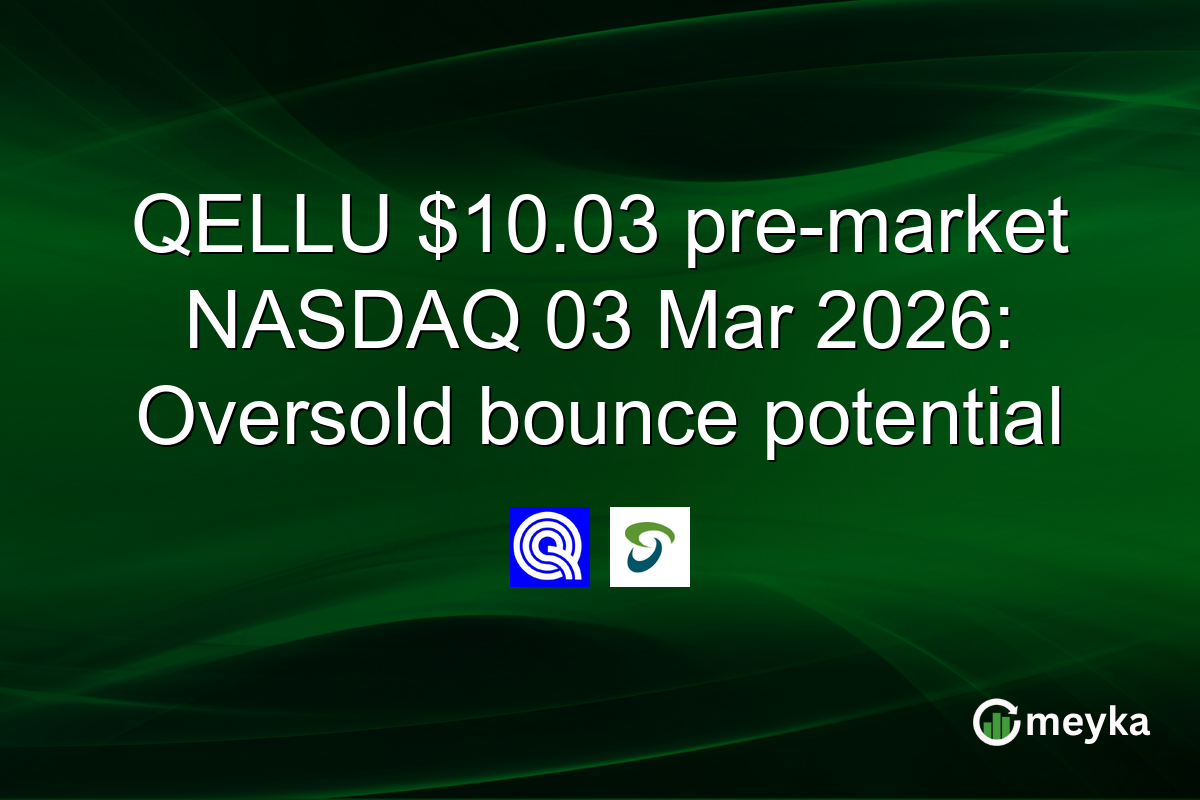 QELLU \$10.03 pre-market NASDAQ 03 Mar 2026: Oversold bounce potential

meyka